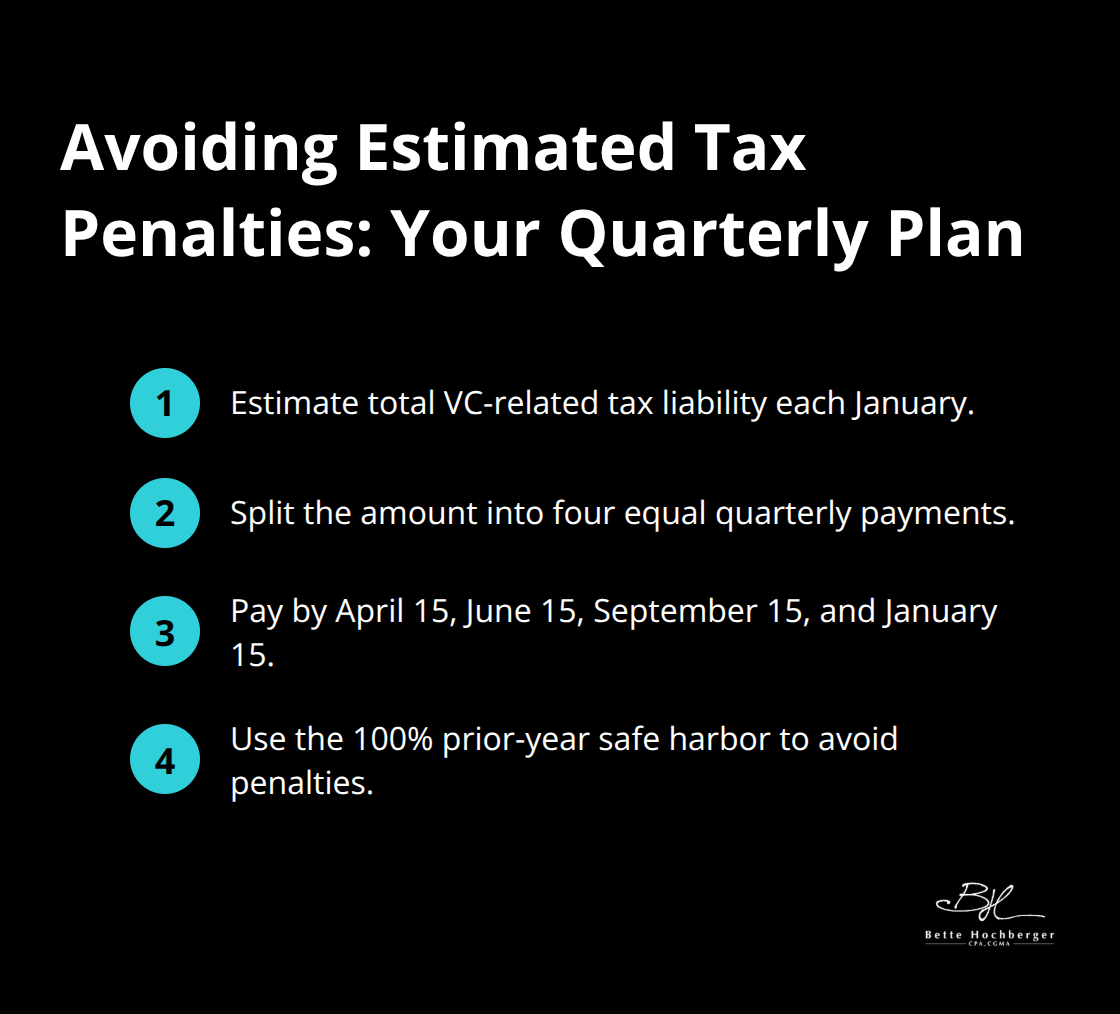 Avoiding Estimated Tax Penalties: Your Quarterly Plan

1 Estimate total VC-related tax liability each January.

2 Split the amount into four equal quarterly payments.

3 Pay by April 15, June 15, September 15, and January 15.

4 Use the 100% prior-year safe harbor to avoid penalties.

BH
Bette Hochberger
CPA, CGMA